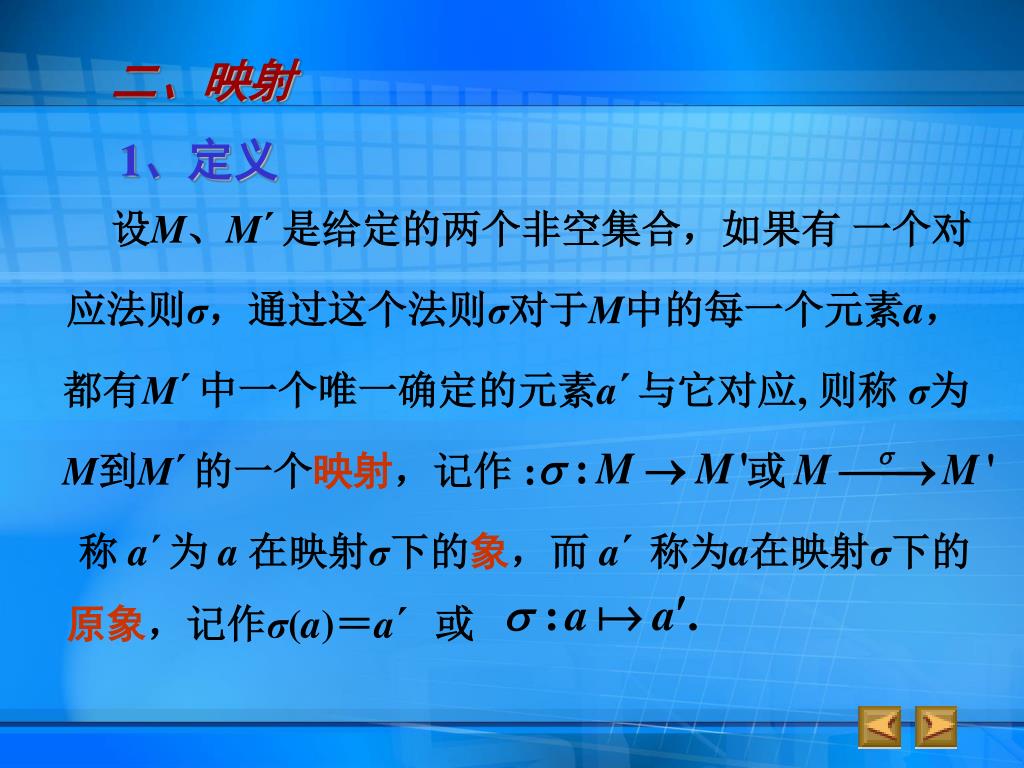 二、映射

1、定义

设$M$、$M'$ 是给定的两个非空集合，如果有 一个对应法则$\sigma$，通过这个法则$\sigma$对于$M$中的每一个元素$a$，都有$M'$ 中一个唯一确定的元素$a'$ 与它对应, 则称 $\sigma$为$M$到$M'$ 的一个映射，记作 :$\sigma: M \to M'$或$M \xrightarrow{\sigma} M'$

称 $a'$ 为 $a$ 在映射$\sigma$下的象，而 $a'$ 称为$a$在映射$\sigma$下的原象，记作$\sigma(a)=a'$ 或 $\sigma: a \mapsto a'$.